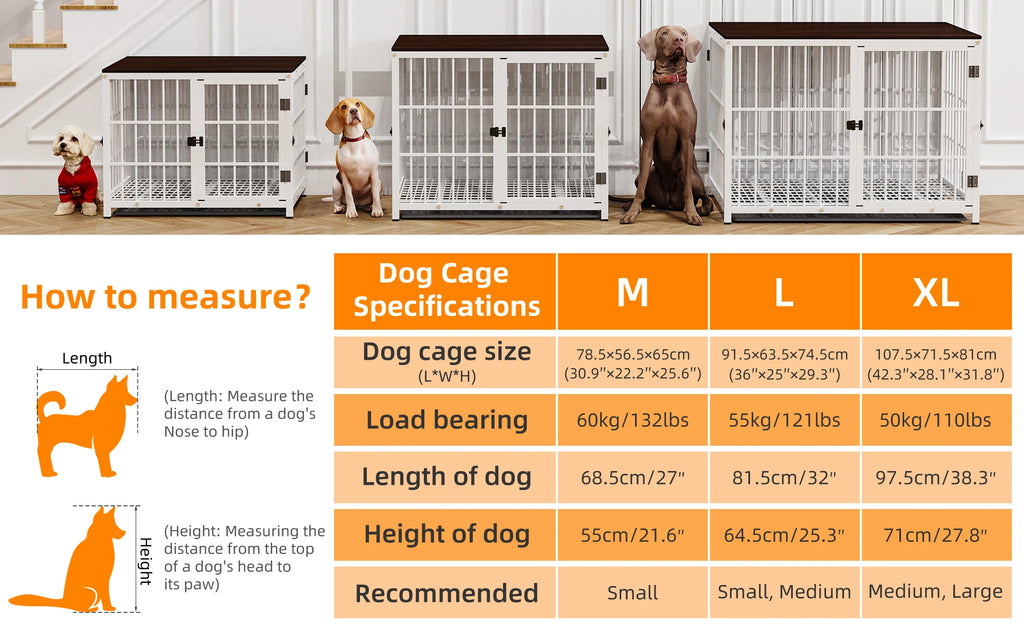 How to measure?

Length

(Length: Measure the distance from a dog's Nose to hip)

Height

(Height: Measuring the distance from the top of a dog's head to its paw)

| Dog Cage Specifications | M | L | XL |
|---|---|---|---|
| Dog cage size (L*W*H) | 78.5×56.5×65cm (30.9"×22.2"×25.6") | 91.5×63.5×74.5cm (36"×25"×29.3") | 107.5×71.5×81cm (42.3"×28.1"×31.8") |
| Load bearing | 60kg/132lbs | 55kg/121lbs | 50kg/110lbs |
| Length of dog | 68.5cm/27" | 81.5cm/32" | 97.5cm/38.3" |
| Height of dog | 55cm/21.6" | 64.5cm/25.3" | 71cm/27.8" |
| Recommended | Small | Small, Medium | Medium, Large |